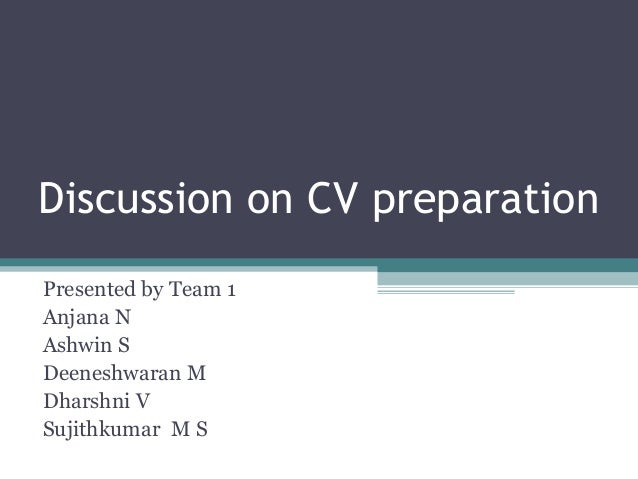 Discussion on CV preparation

Presented by Team 1
Anjana N
Ashwin S
Deeneshwaran M
Dharshni V
Sujithkumar M S